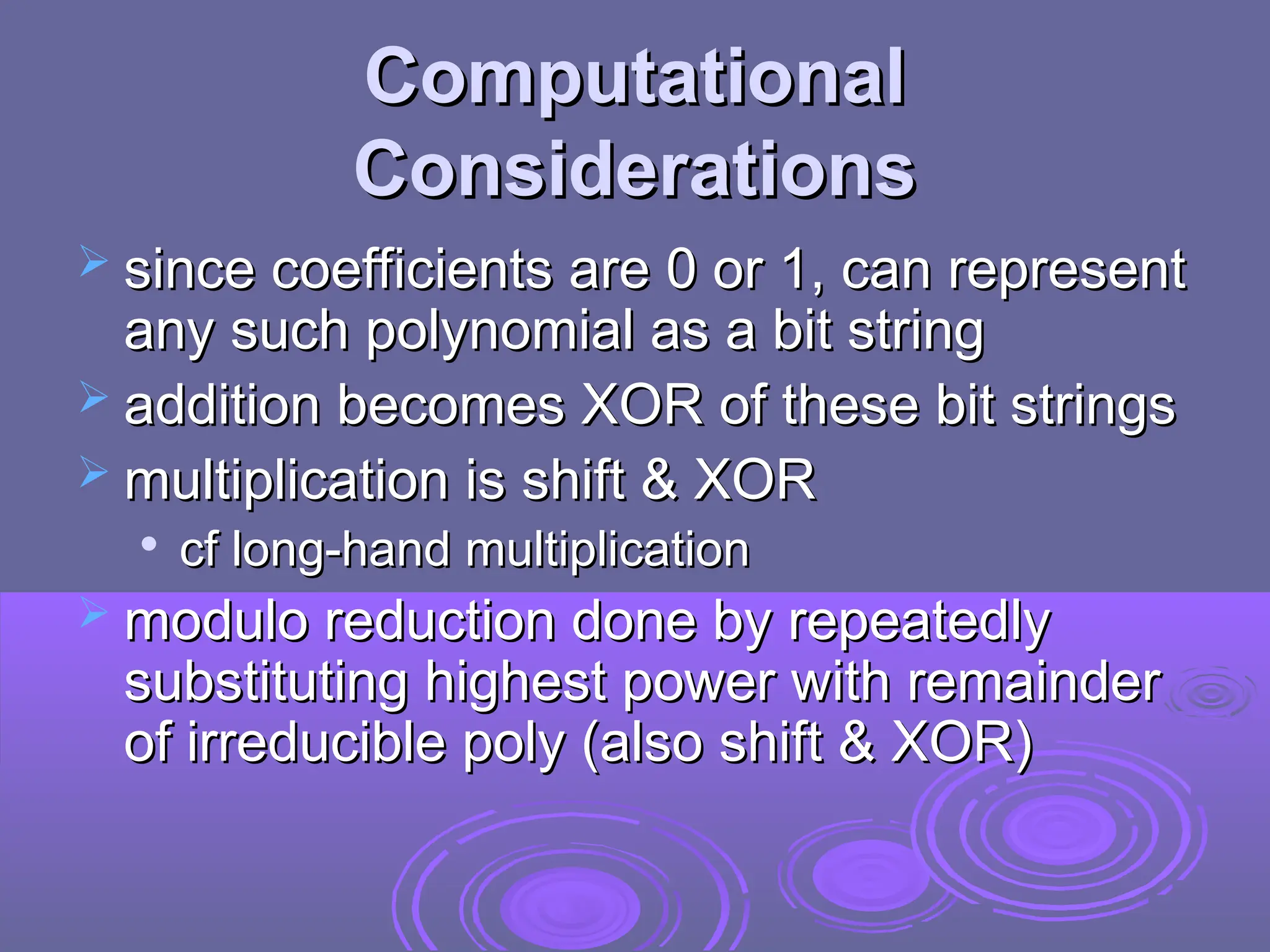 Computational Considerations

➢ since coefficients are 0 or 1, can represent any such polynomial as a bit string

➢ addition becomes XOR of these bit strings

➢ multiplication is shift & XOR

• cf long-hand multiplication

➢ modulo reduction done by repeatedly substituting highest power with remainder of irreducible poly (also shift & XOR)